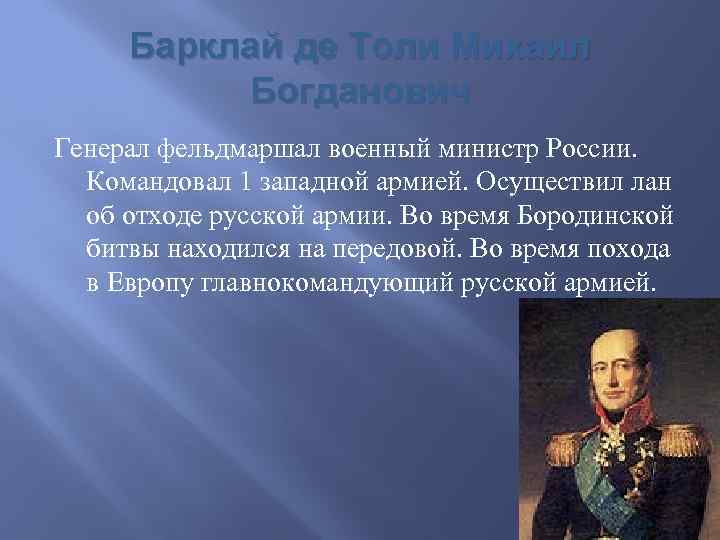 Барклай де Толи Михаил Богданович

Генерал фельдмаршал военный министр России. Командовал 1 западной армией. Осуществил лан об отходе русской армии. Во время Бородинской битвы находился на передовой. Во время похода в Европу главнокомандующий русской армией.